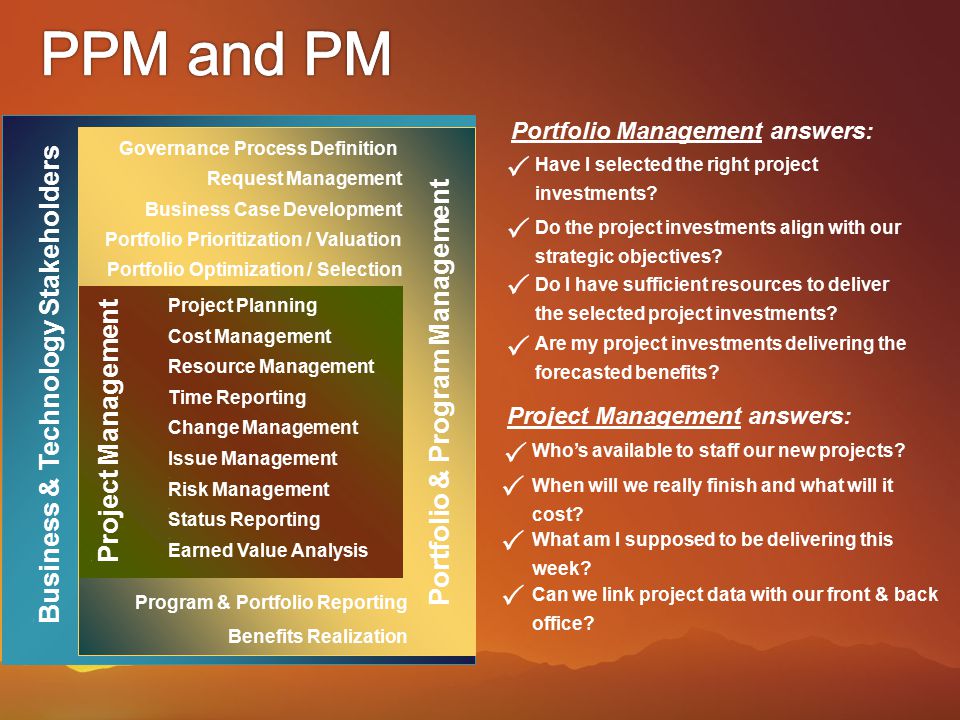 PPM and PM

Business & Technology Stakeholders

Governance Process Definition
Request Management
Business Case Development
Portfolio Prioritization / Valuation
Portfolio Optimization / Selection

Project Management

Project Planning
Cost Management
Resource Management
Time Reporting
Change Management
Issue Management
Risk Management
Status Reporting
Earned Value Analysis

Program & Portfolio Reporting
Benefits Realization

Portfolio & Program Management

Portfolio Management answers:
✓ Have I selected the right project investments?
✓ Do the project investments align with our strategic objectives?
✓ Do I have sufficient resources to deliver the selected project investments?
✓ Are my project investments delivering the forecasted benefits?

Project Management answers:
✓ Who's available to staff our new projects?
✓ When will we really finish and what will it cost?
✓ What am I supposed to be delivering this week?
✓ Can we link project data with our front & back office?